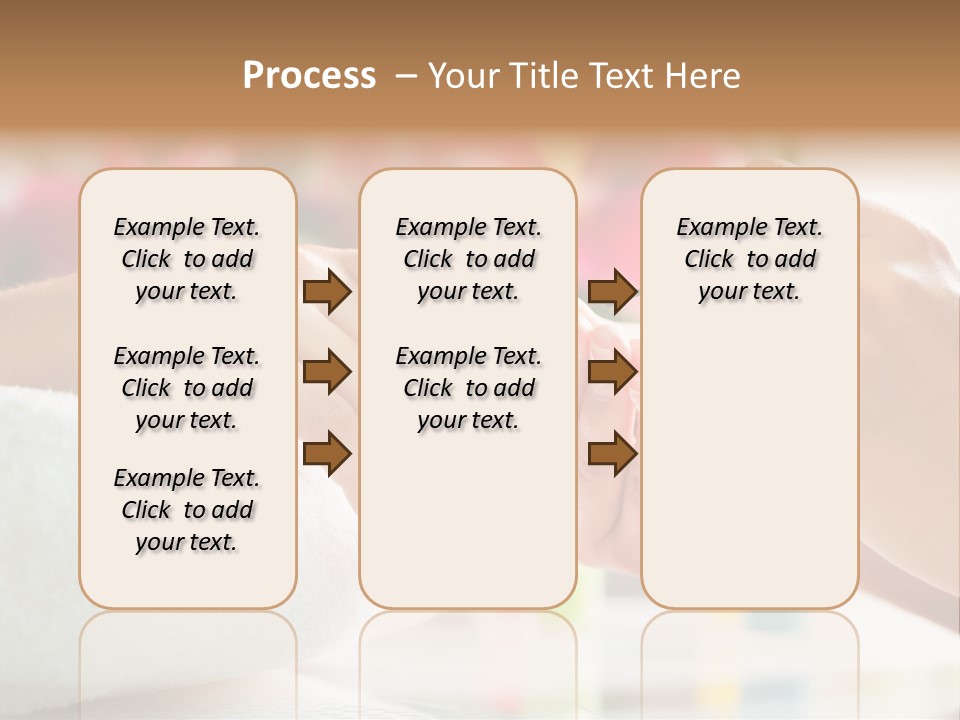 Process – Your Title Text Here

Example Text. Click to add your text.

Example Text. Click to add your text.

Example Text. Click to add your text.

Example Text. Click to add your text.

Example Text. Click to add your text.

Example Text. Click to add your text.